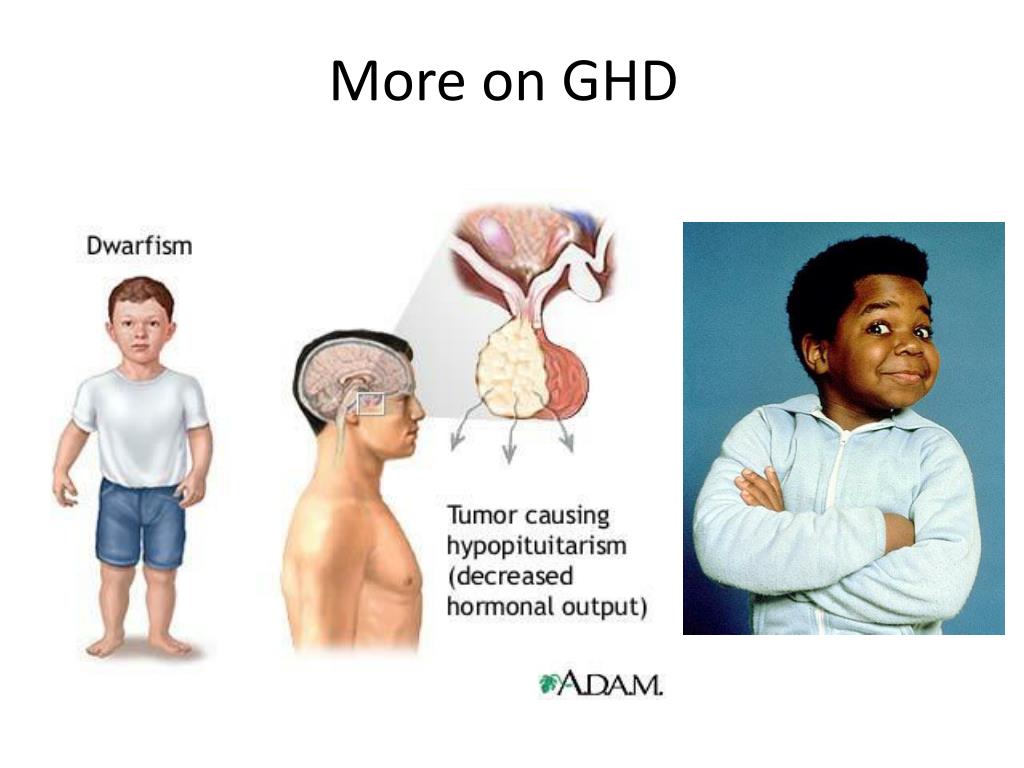 More on GHD

Dwarfism

Tumor causing hypopituitarism (decreased hormonal output)

A.D.A.M.